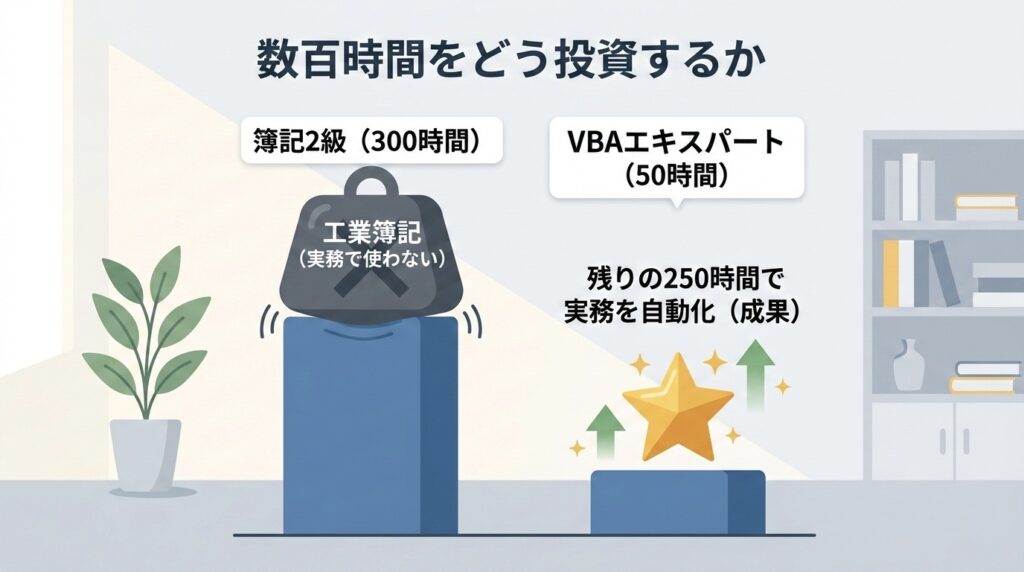 数百時間をどう投資するか

簿記2級（300時間）

工業簿記
（実務で使わない）

VBAエキスパート
（50時間）

残りの250時間で
実務を自動化（成果）